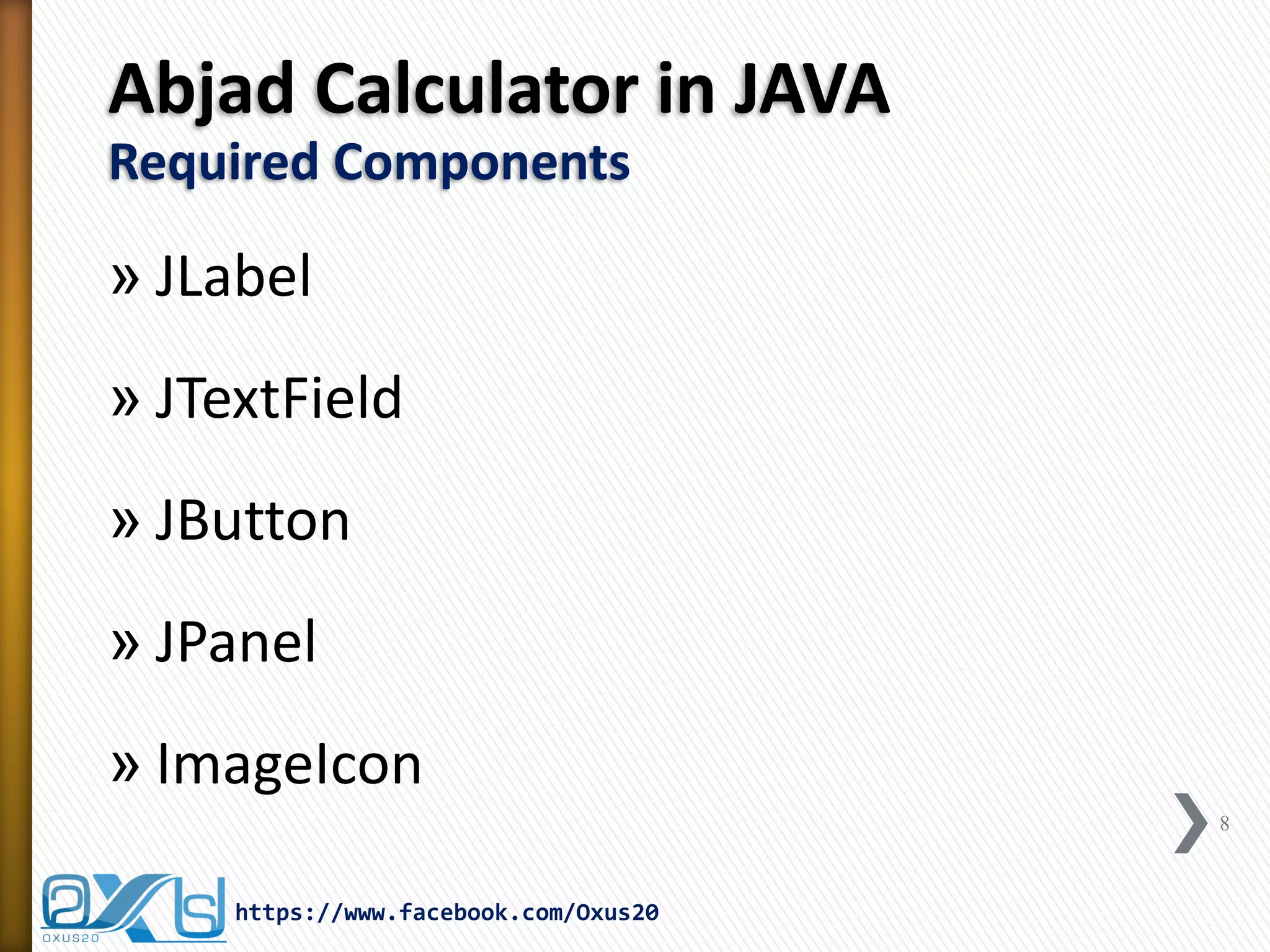 Abjad Calculator in JAVA
Required Components

» JLabel

» JTextField

» JButton

» JPanel

» ImageIcon

8

OXUS20

https://www.facebook.com/Oxus20